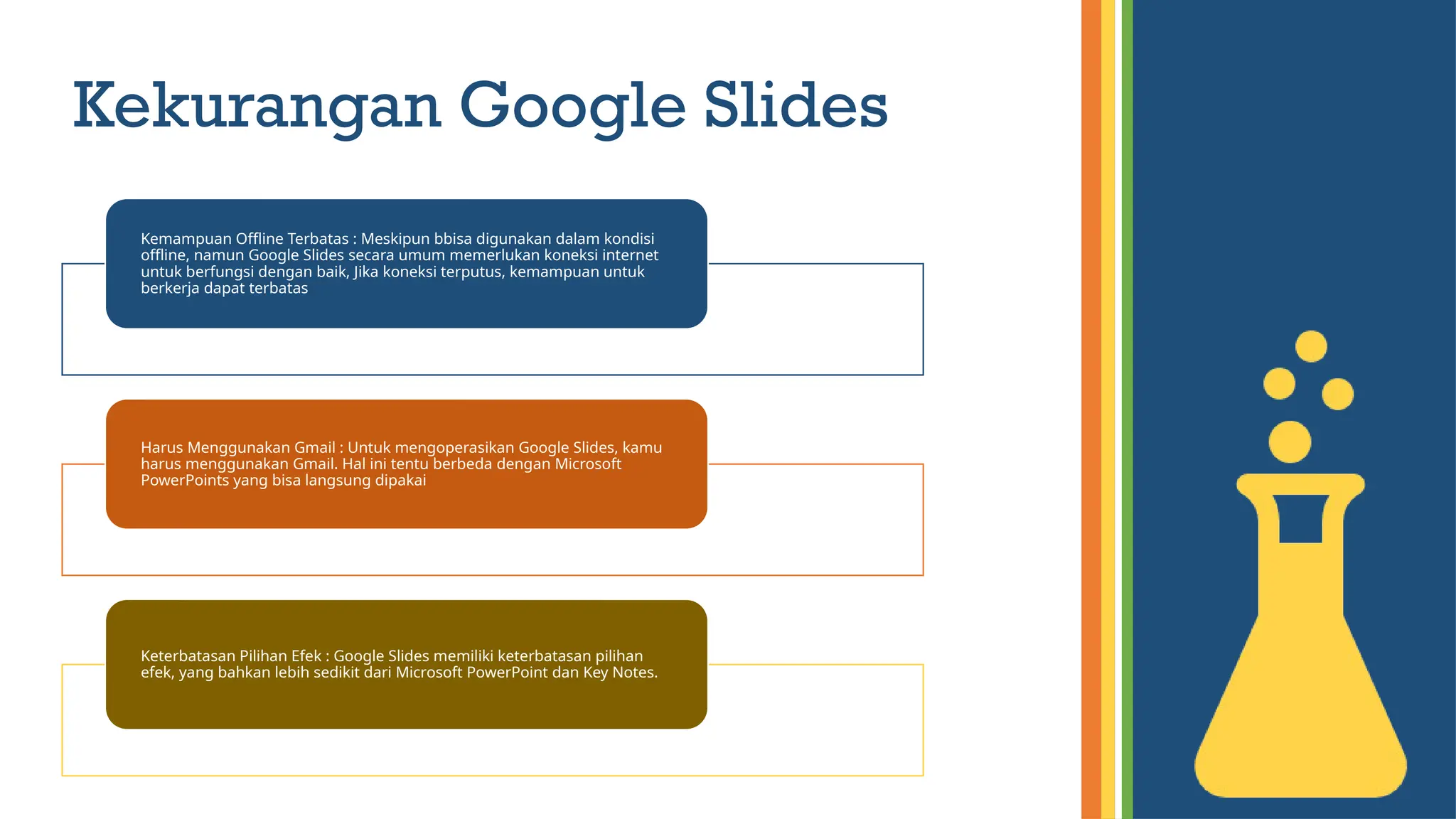 Kekurangan Google Slides

Kemampuan Offline Terbatas : Meskipun bbisa digunakan dalam kondisi offline, namun Google Slides secara umum memerlukan koneksi internet untuk berfungsi dengan baik, Jika koneksi terputus, kemampuan untuk berkerja dapat terbatas

Harus Menggunakan Gmail : Untuk mengoperasikan Google Slides, kamu harus menggunakan Gmail. Hal ini tentu berbeda dengan Microsoft PowerPoints yang bisa langsung dipakai

Keterbatasan Pilihan Efek : Google Slides memiliki keterbatasan pilihan efek, yang bahkan lebih sedikit dari Microsoft PowerPoint dan Key Notes.